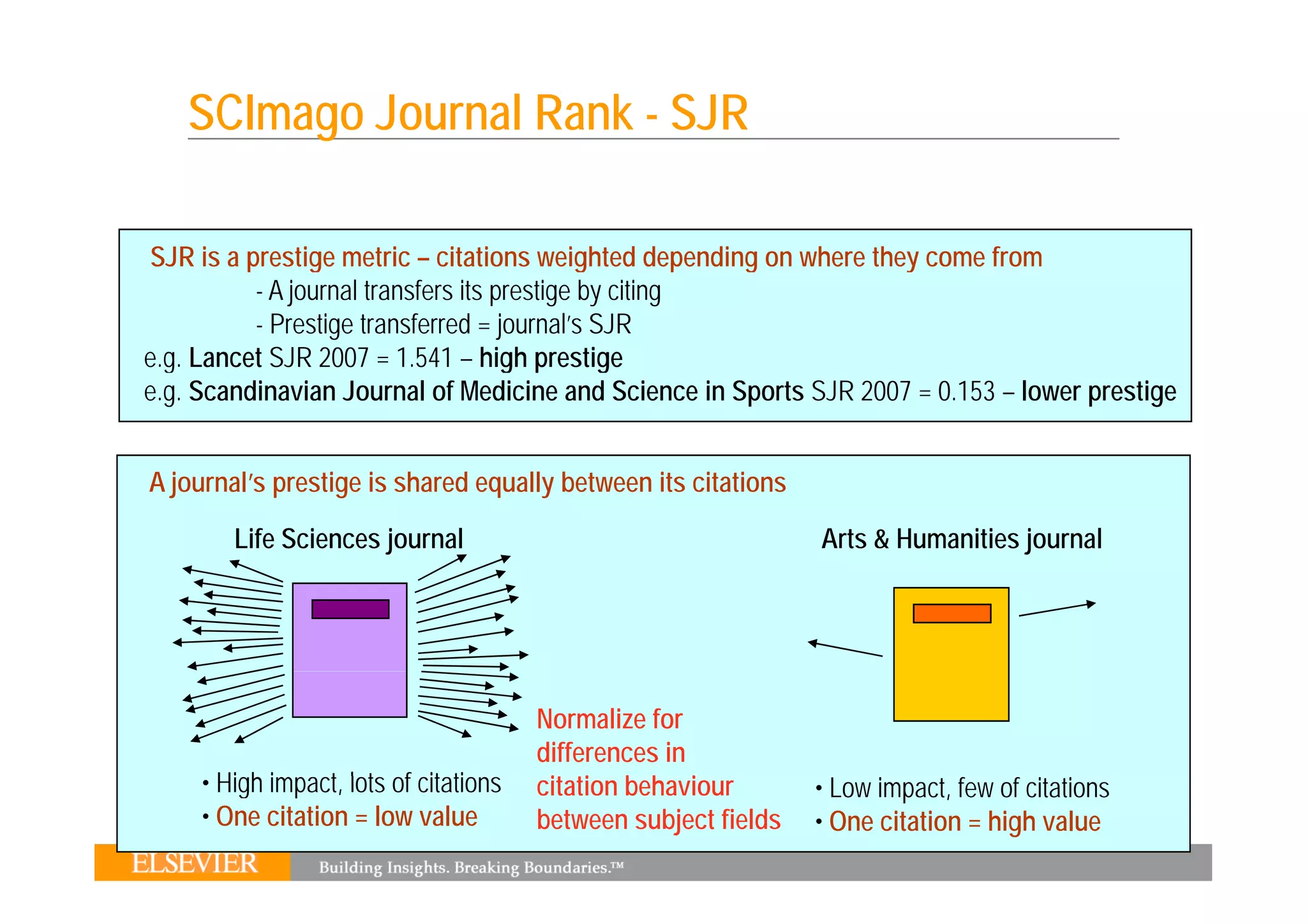 SCImago Journal Rank - SJR

SJR is a prestige metric – citations weighted depending on where they come from
- A journal transfers its prestige by citing
- Prestige transferred = journal's SJR
e.g. Lancet SJR 2007 = 1.541 – high prestige
e.g. Scandinavian Journal of Medicine and Science in Sports SJR 2007 = 0.153 – lower prestige

A journal's prestige is shared equally between its citations

Life Sciences journal

• High impact, lots of citations
• One citation = low value

Normalize for differences in citation behaviour between subject fields

Arts & Humanities journal

• Low impact, few of citations
• One citation = high value

ELSEVIER Building Insights. Breaking Boundaries.™